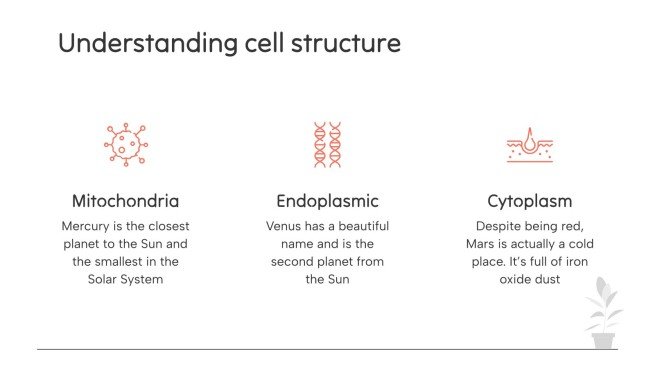 Understanding cell structure

Mitochondria
Mercury is the closest planet to the Sun and the smallest in the Solar System

Endoplasmic
Venus has a beautiful name and is the second planet from the Sun

Cytoplasm
Despite being red, Mars is actually a cold place. It's full of iron oxide dust